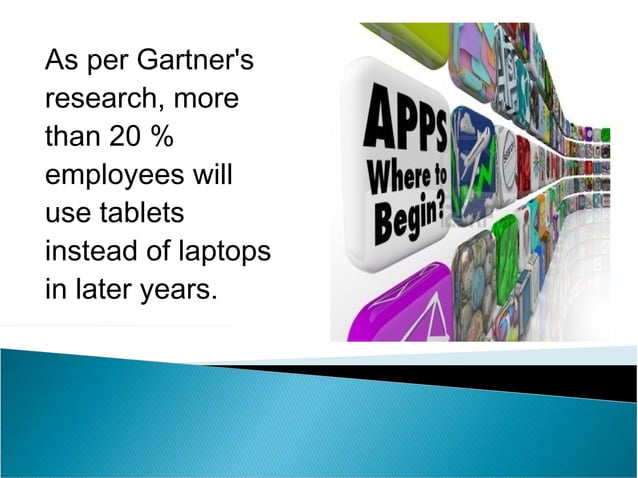 As per Gartner's research, more than 20 % employees will use tablets instead of laptops in later years.

APPS
Where to
Begin?